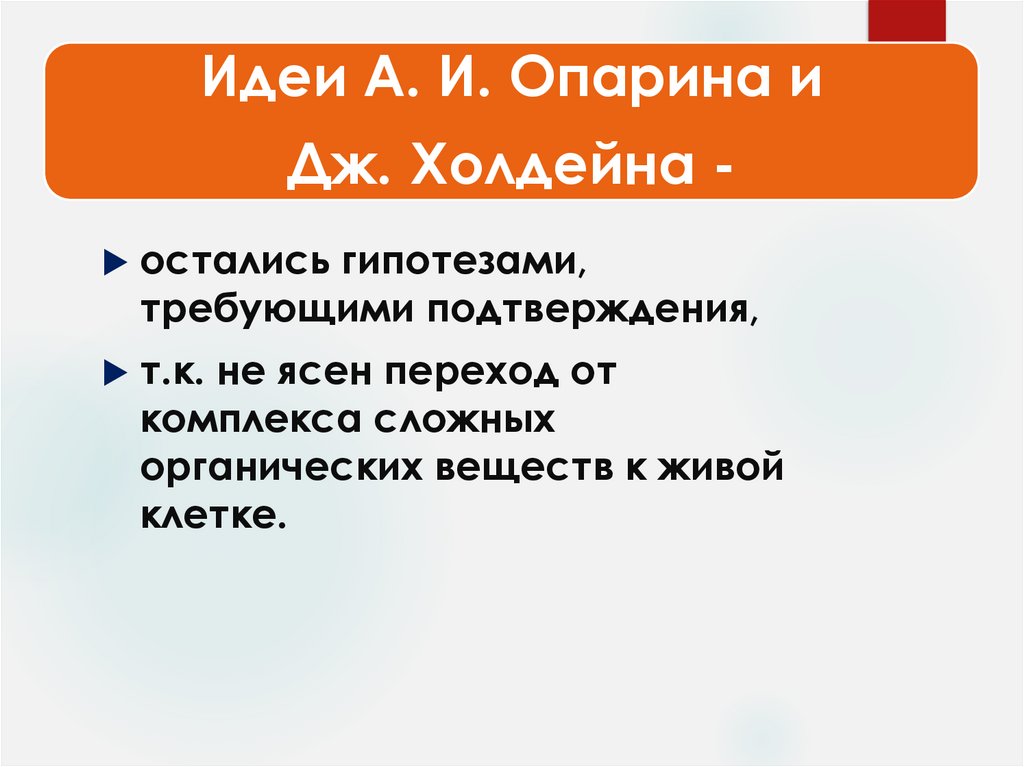 Идеи А. И. Опарина и Дж. Холдейна -

остались гипотезами, требующими подтверждения,

т.к. не ясен переход от комплекса сложных органических веществ к живой клетке.